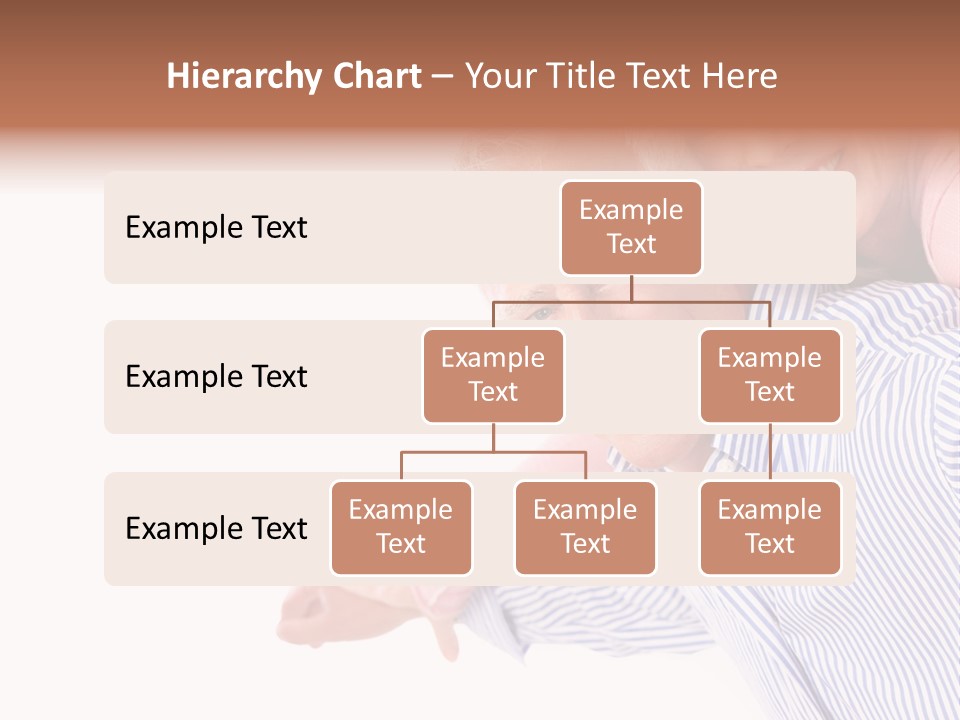 Hierarchy Chart – Your Title Text Here

Example Text

Example Text

Example Text

Example Text

Example Text

Example Text

Example Text

Example Text

Example Text